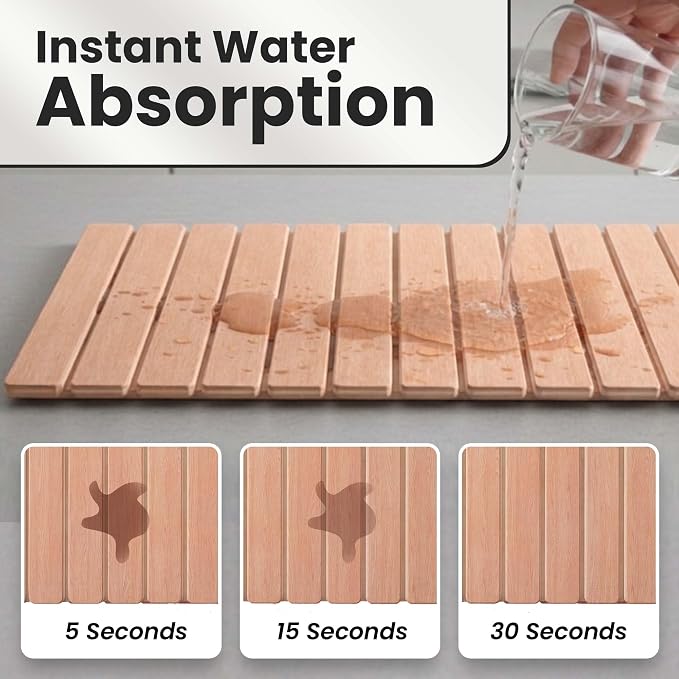 Instant Water Absorption

5 Seconds

15 Seconds

30 Seconds